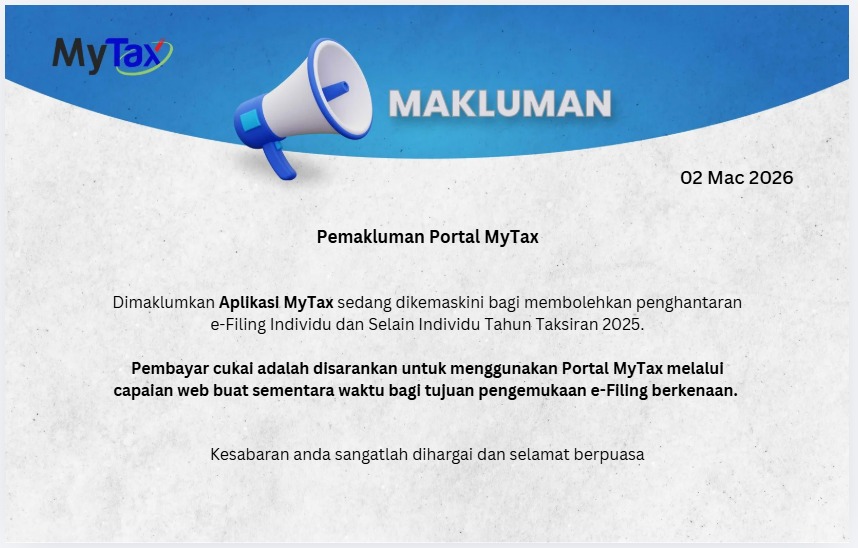 MyTax

MAKLUMAN

02 Mac 2026

Pemakluman Portal MyTax

Dimaklumkan Aplikasi MyTax sedang dikemaskini bagi membolehkan penghantaran e-Filing Individu dan Selain Individu Tahun Taksiran 2025.

Pembayar cukai adalah disarankan untuk menggunakan Portal MyTax melalui capaian web buat sementara waktu bagi tujuan pengemukaan e-Filing berkenaan.

Kesabaran anda sangatlah dihargai dan selamat berpuasa